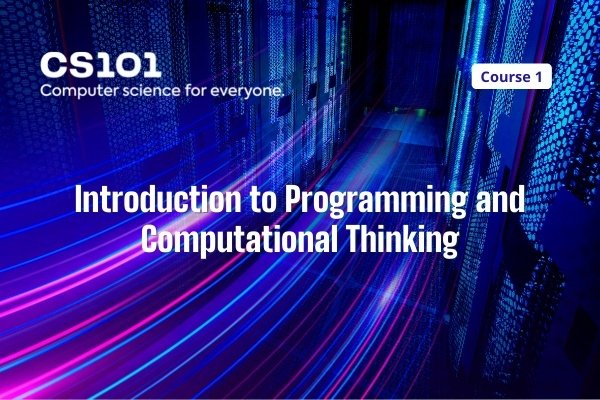 CS101
Computer science for everyone.

Course 1

Introduction to Programming and Computational Thinking